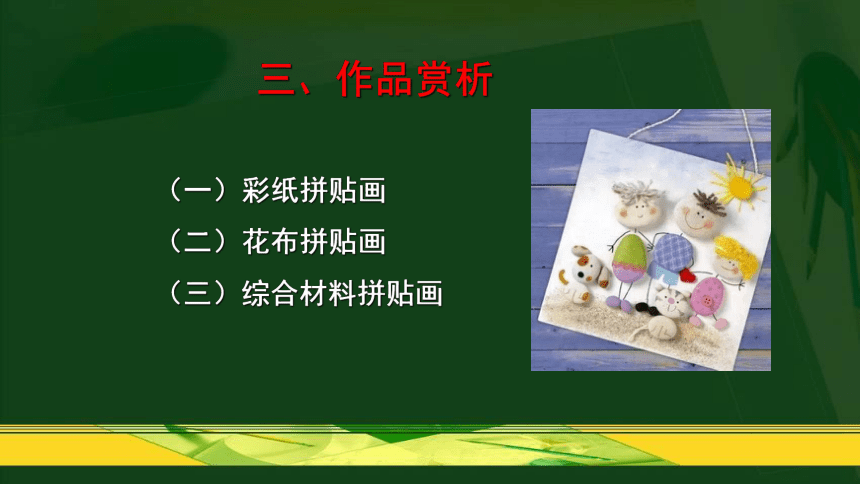 三、作品赏析

（一）彩纸拼贴画

（二）花布拼贴画

（三）综合材料拼贴画